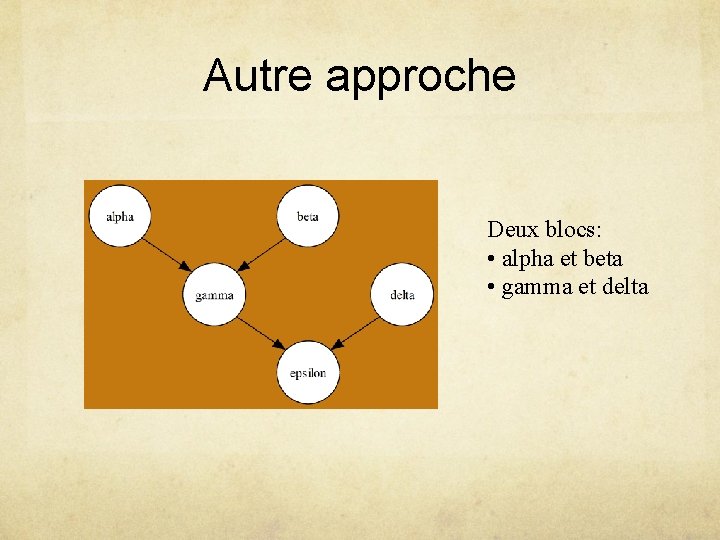 Autre approche

alpha

beta

gamma

delta

epsilon

Deux blocs:
• alpha et beta
• gamma et delta